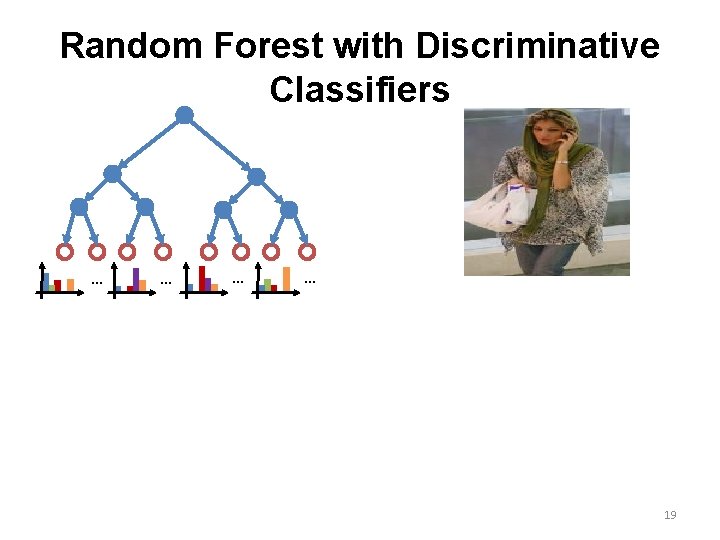 Random Forest with Discriminative Classifiers

…
…
…
…

19